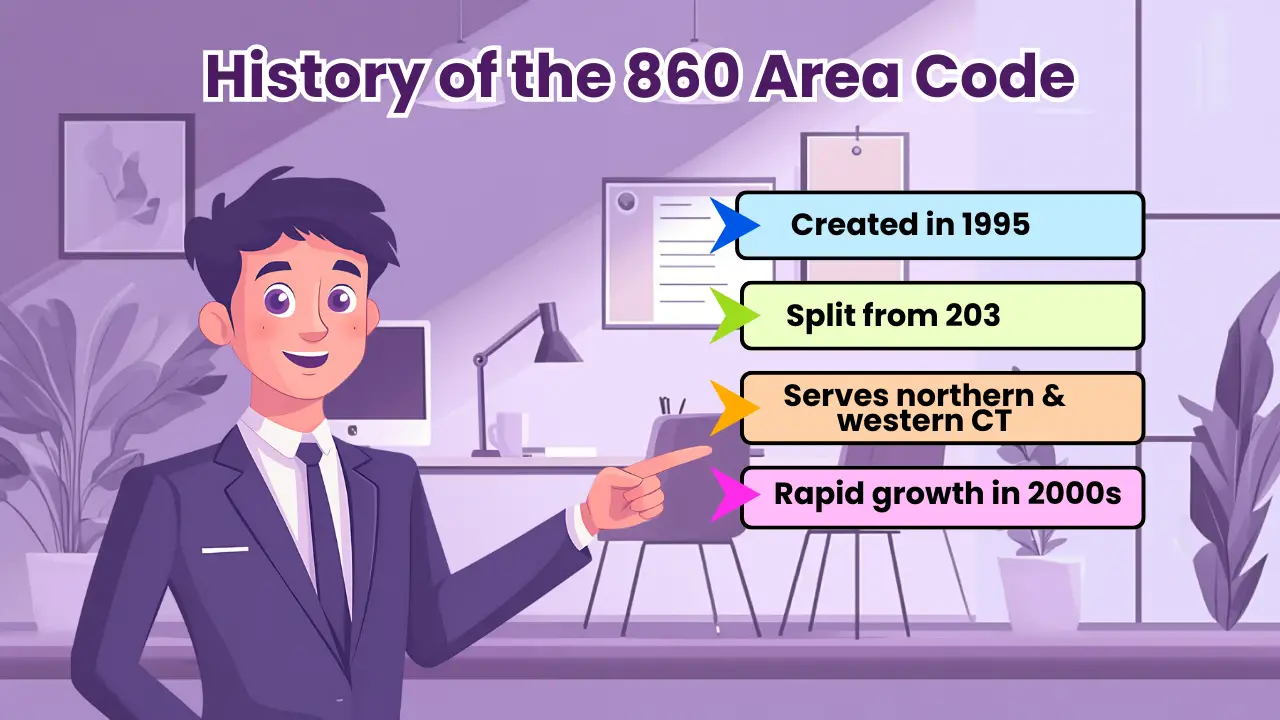 History of the 860 Area Code

Created in 1995

Split from 203

Serves northern & western CT

Rapid growth in 2000s